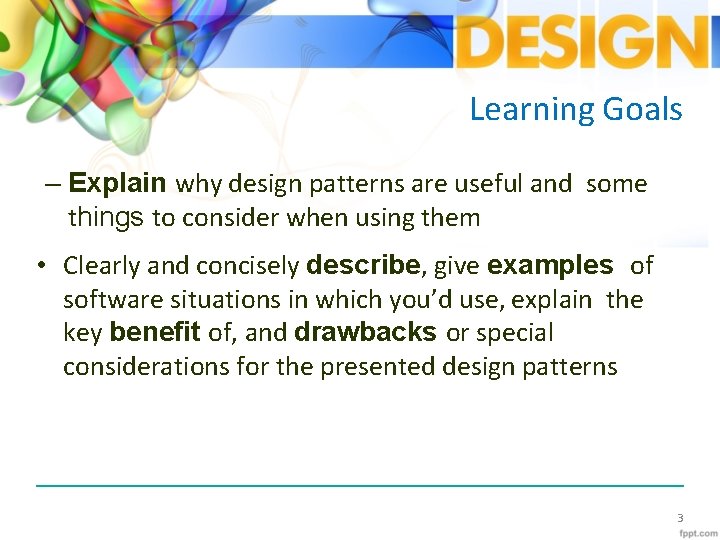 DESIGN

Learning Goals

– Explain why design patterns are useful and some things to consider when using them

• Clearly and concisely describe, give examples of software situations in which you'd use, explain the key benefit of, and drawbacks or special considerations for the presented design patterns

3

fppt.com